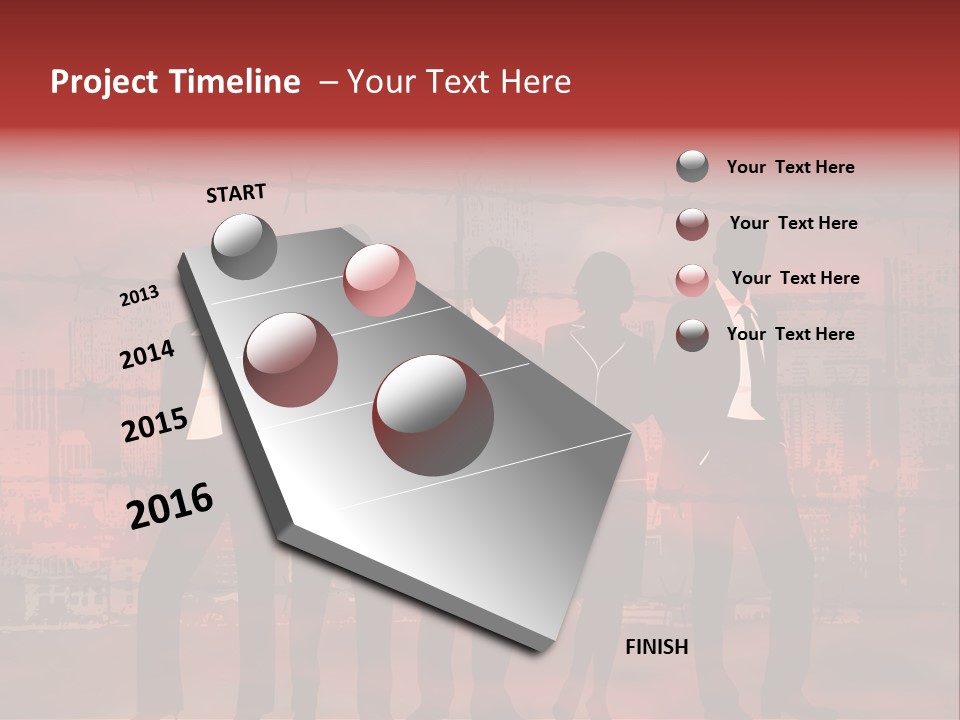 Project Timeline – Your Text Here

START

2013

2014

2015

2016

FINISH

Your Text Here

Your Text Here

Your Text Here

Your Text Here